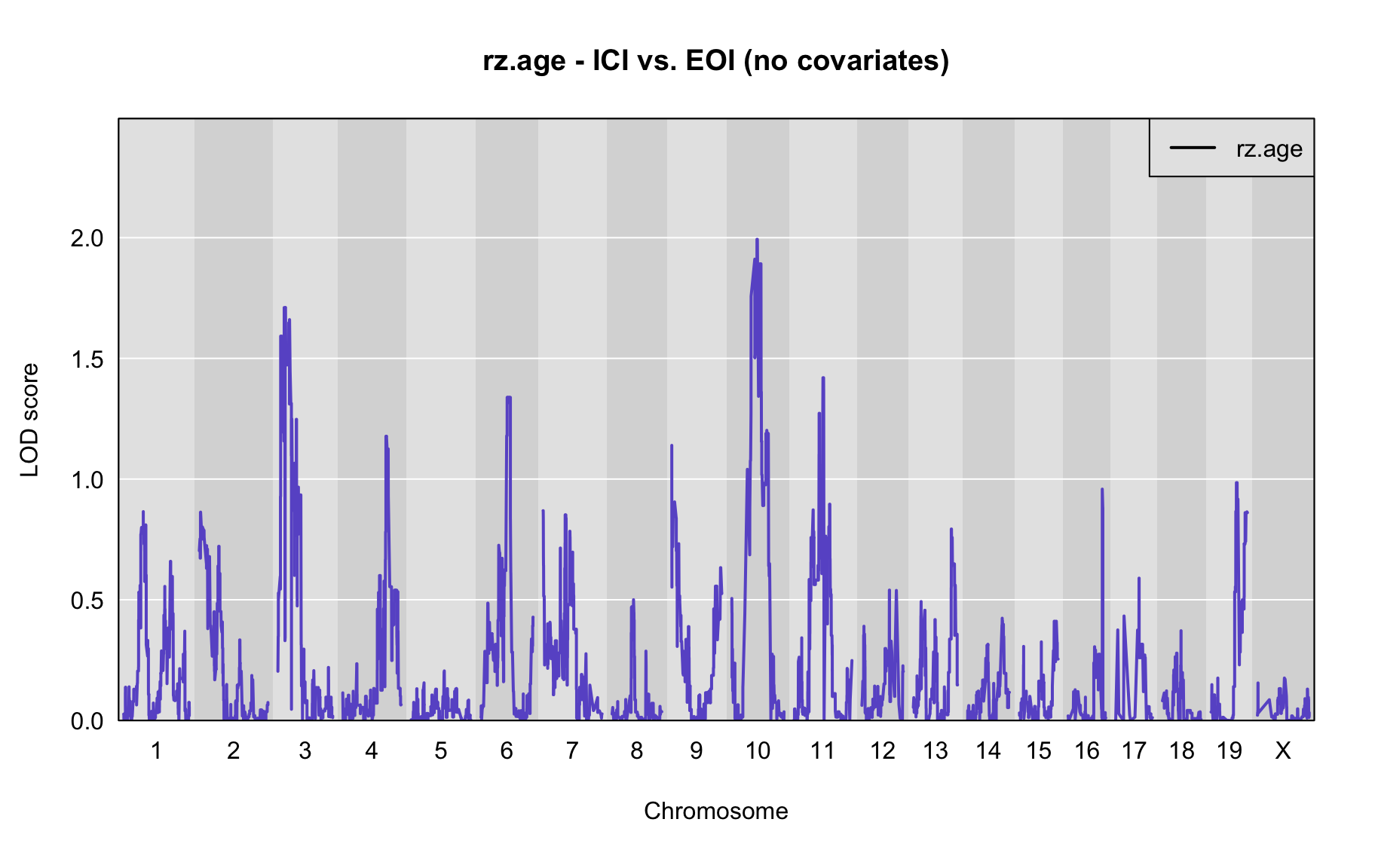 rz.age - ICI vs. EOI (no covariates)

rz.age

LOD score

2.0
1.5
1.0
0.5
0.0

1 2 3 4 5 6 7 8 9 10 11 12 13 14 15 16 17 18 19 X

Chromosome